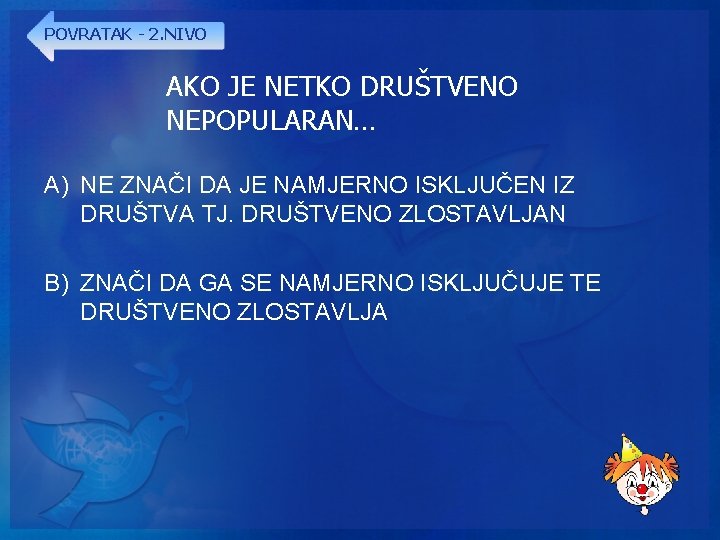 POVRATAK - 2.NIVO

AKO JE NETKO DRUŠTVENO NEPOPULARAN...

A) NE ZNAČI DA JE NAMJERNO ISKLJUČEN IZ DRUŠTVA TJ. DRUŠTVENO ZLOSTAVLJAN

B) ZNAČI DA GA SE NAMJERNO ISKLJUČUJE TE DRUŠTVENO ZLOSTAVLJA